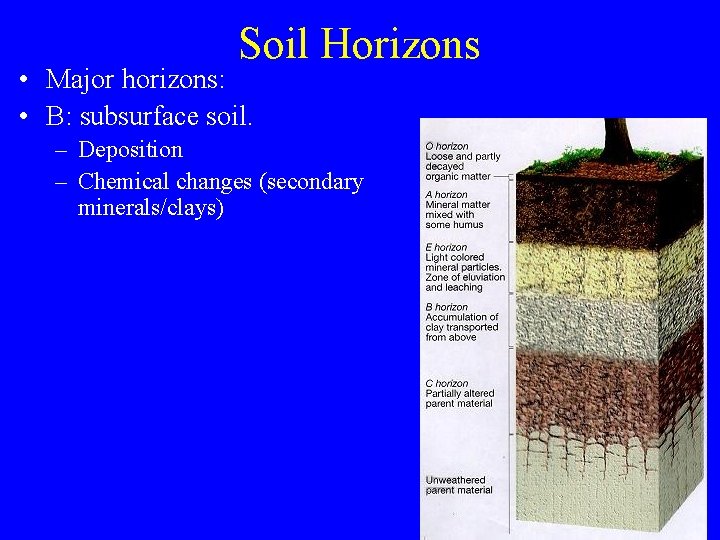 Soil Horizons

• Major horizons:
• B: subsurface soil.
– Deposition
– Chemical changes (secondary minerals/clays)

O horizon
Loose and partly decayed organic matter

A horizon
Mineral matter mixed with some humus

E horizon
Light colored mineral particles. Zone of eluviation and leaching

B horizon
Accumulation of clay transported from above

C horizon
Partially altered parent material

Unweathered parent material